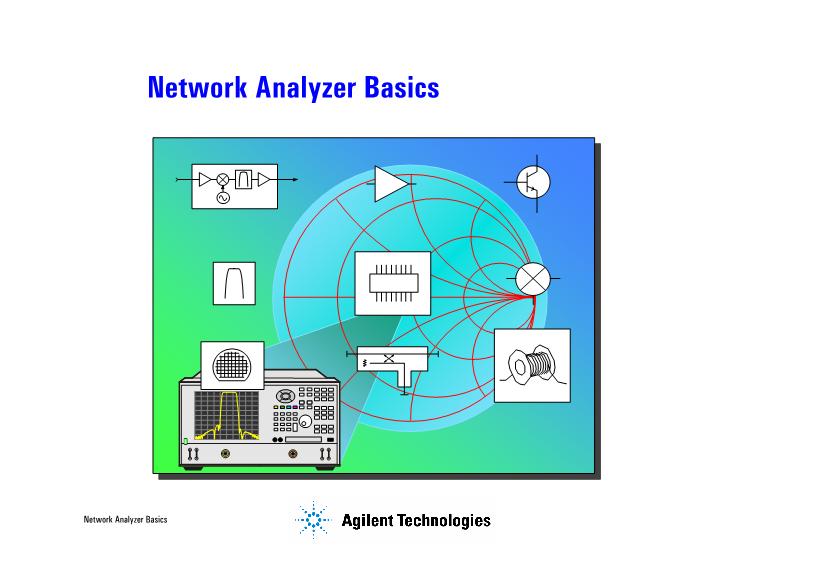 Network Analyzer Basics

Network Analyzer Basics

Agilent Technologies